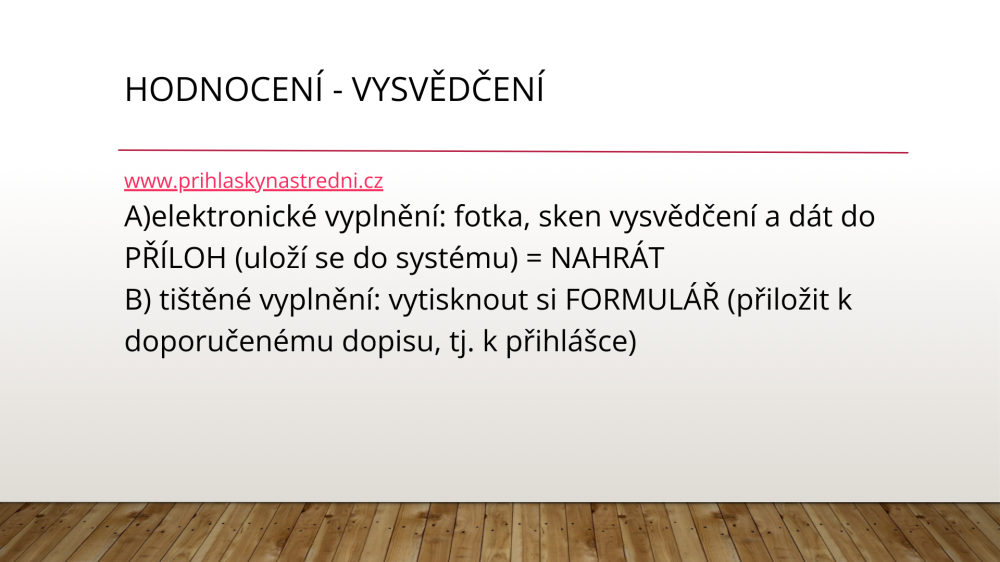 HODNOCENÍ - VYSVĚDČENÍ

www.prihlaskynastredni.cz
A)elektronické vyplnění: fotka, sken vysvědčení a dát do PŘÍLOH (uloží se do systému) = NAHRÁT
B) tištěné vyplnění: vytisknout si FORMULÁŘ (přiložit k doporučenému dopisu, tj. k přihlášce)